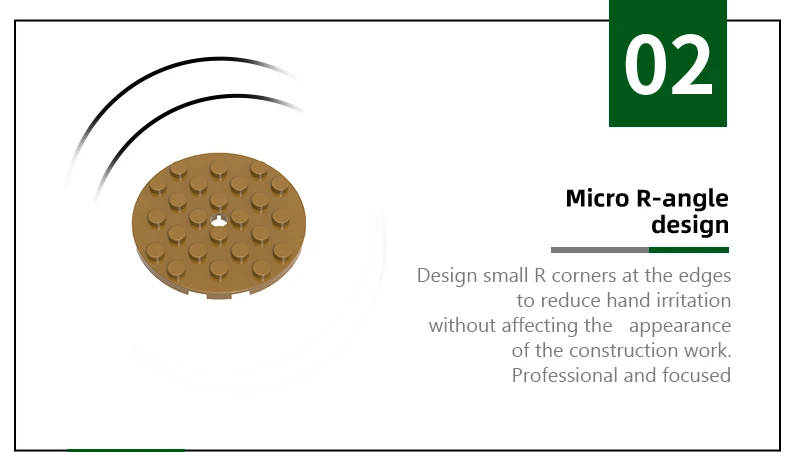 02

Micro R-angle design

Design small R corners at the edges to reduce hand irritation without affecting the appearance of the construction work. Professional and focused